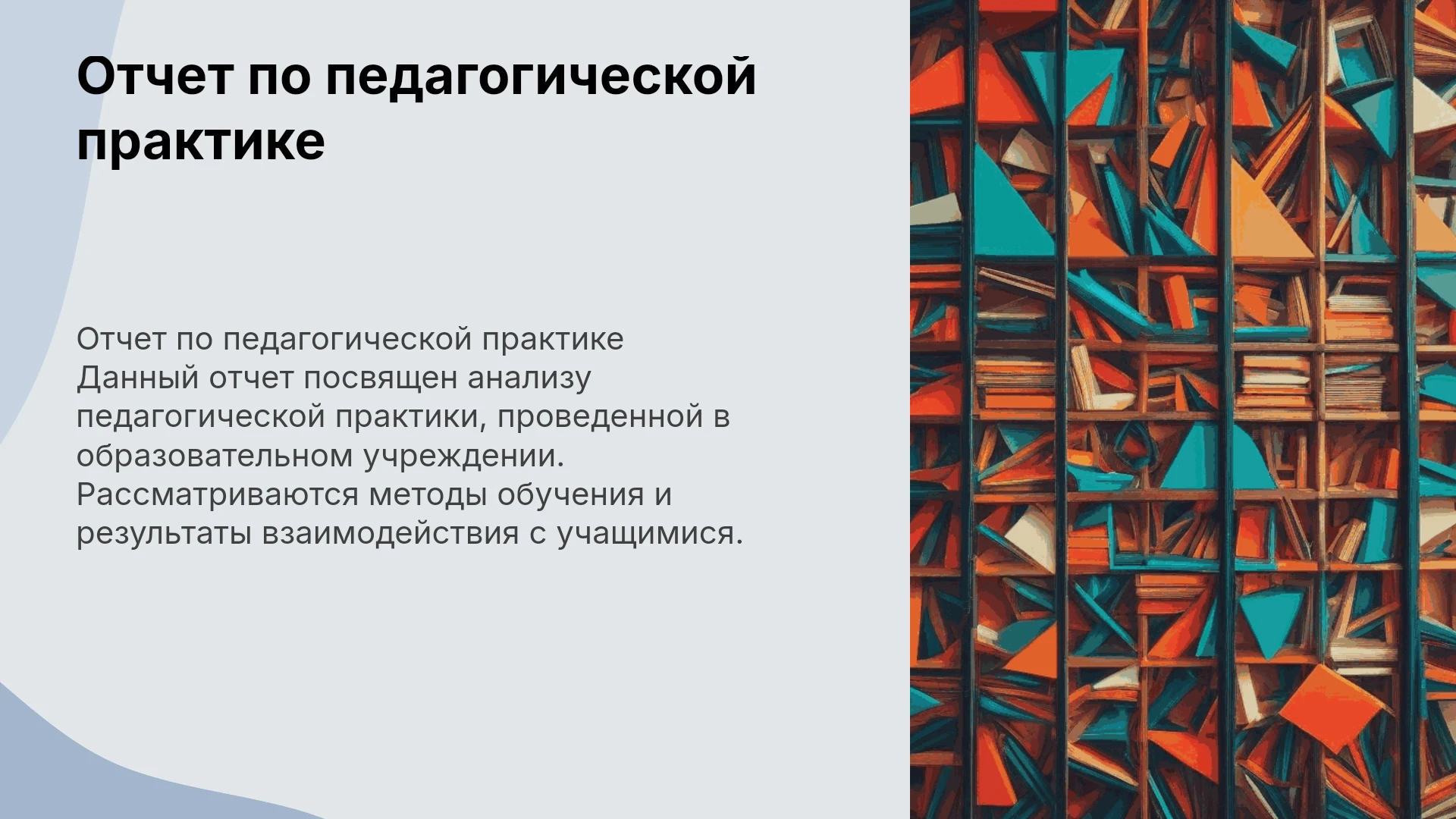 Отчет по педагогической практике

Отчет по педагогической практике
Данный отчет посвящен анализу педагогической практики, проведенной в образовательном учреждении. Рассматриваются методы обучения и результаты взаимодействия с учащимися.